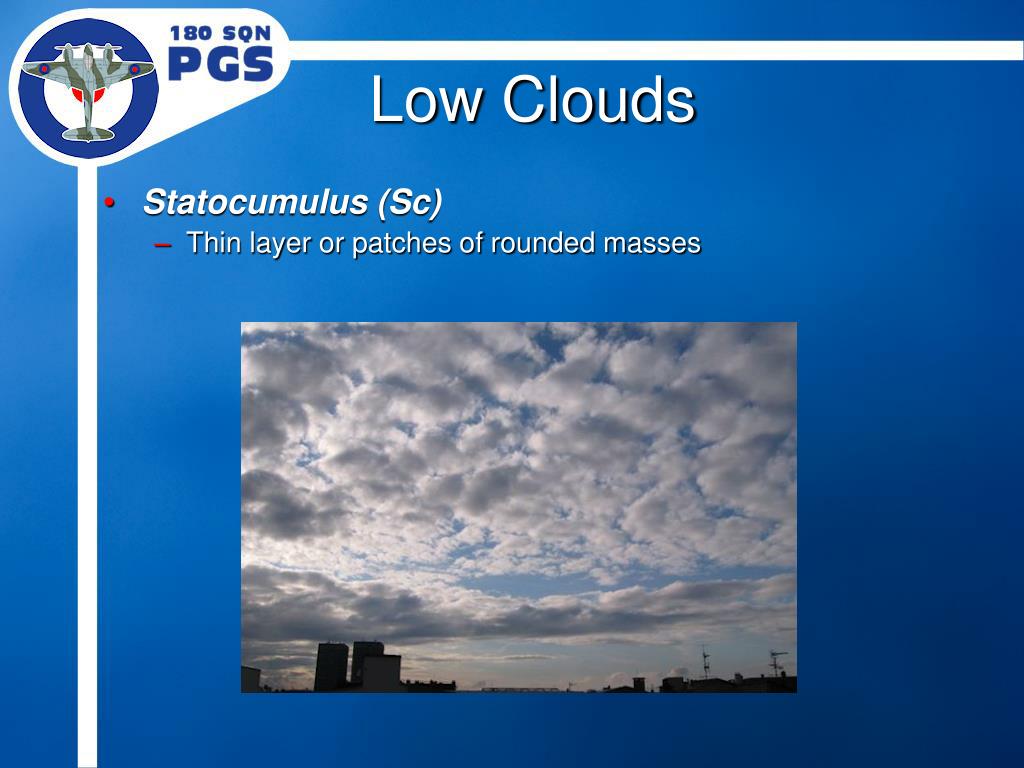 180 SQN
PGS

Low Clouds

• Statocumulus (Sc)
– Thin layer or patches of rounded masses